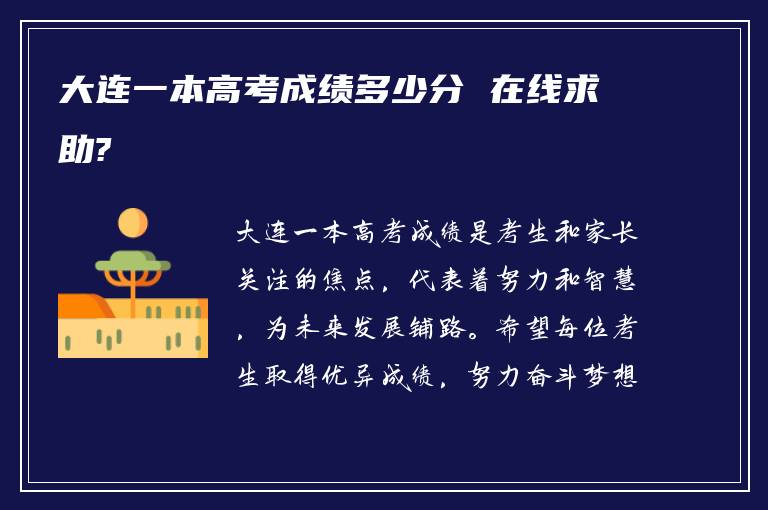 大连一本高考成绩多少分 在线求助?

大连一本高考成绩是考生和家长关注的焦点，代表着努力和智慧，为未来发展铺路。希望每位考生取得优异成绩，努力奋斗梦想